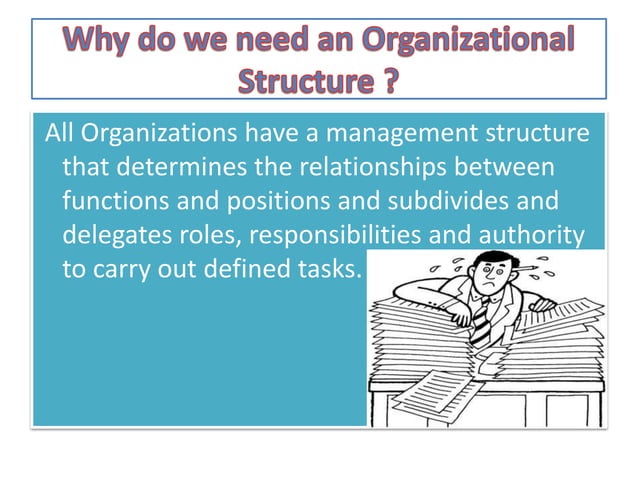 Why do we need an Organizational Structure ?

All Organizations have a management structure that determines the relationships between functions and positions and subdivides and delegates roles, responsibilities and authority to carry out defined tasks.